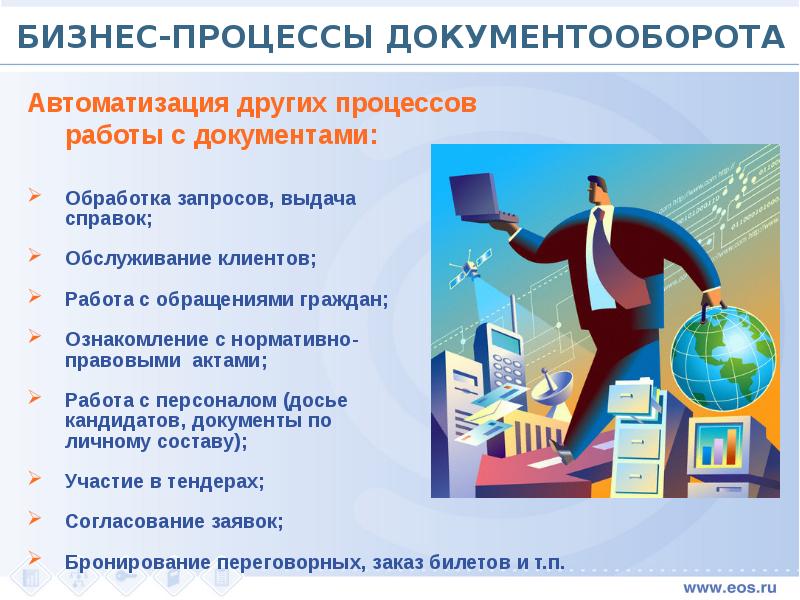 БИЗНЕС-ПРОЦЕССЫ ДОКУМЕНТООБОРОТА

Автоматизация других процессов работы с документами:

➢ Обработка запросов, выдача справок;

➢ Обслуживание клиентов;

➢ Работа с обращениями граждан;

➢ Ознакомление с нормативно-правовыми актами;

➢ Работа с персоналом (досье кандидатов, документы по личному составу);

➢ Участие в тендерах;

➢ Согласование заявок;

➢ Бронирование переговорных, заказ билетов и т.п.

www.eos.ru